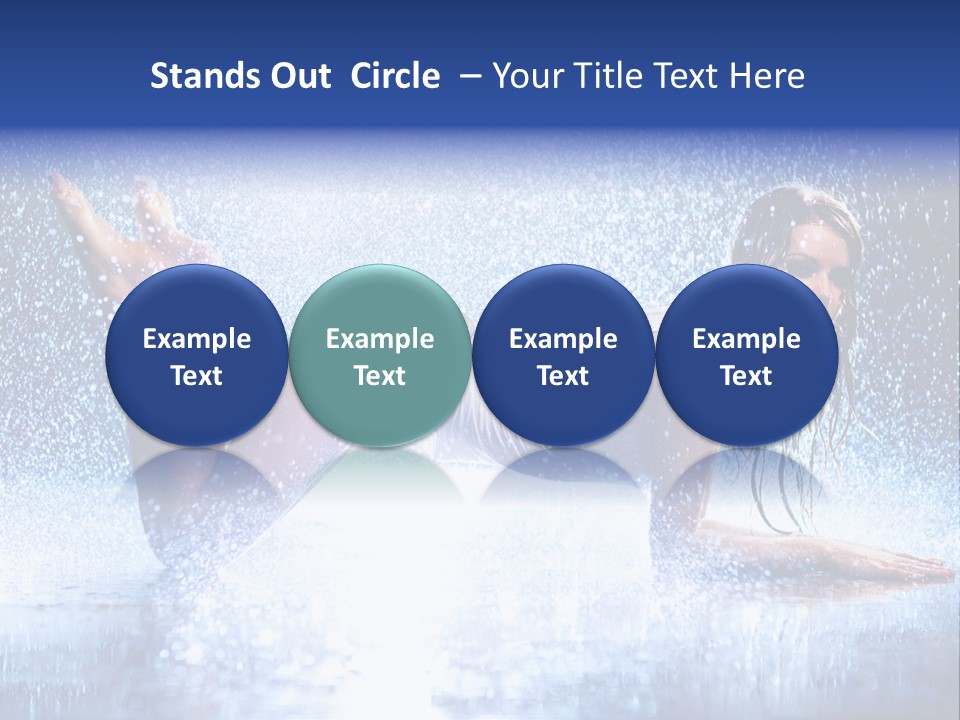 Stands Out Circle – Your Title Text Here

Example Text

Example Text

Example Text

Example Text